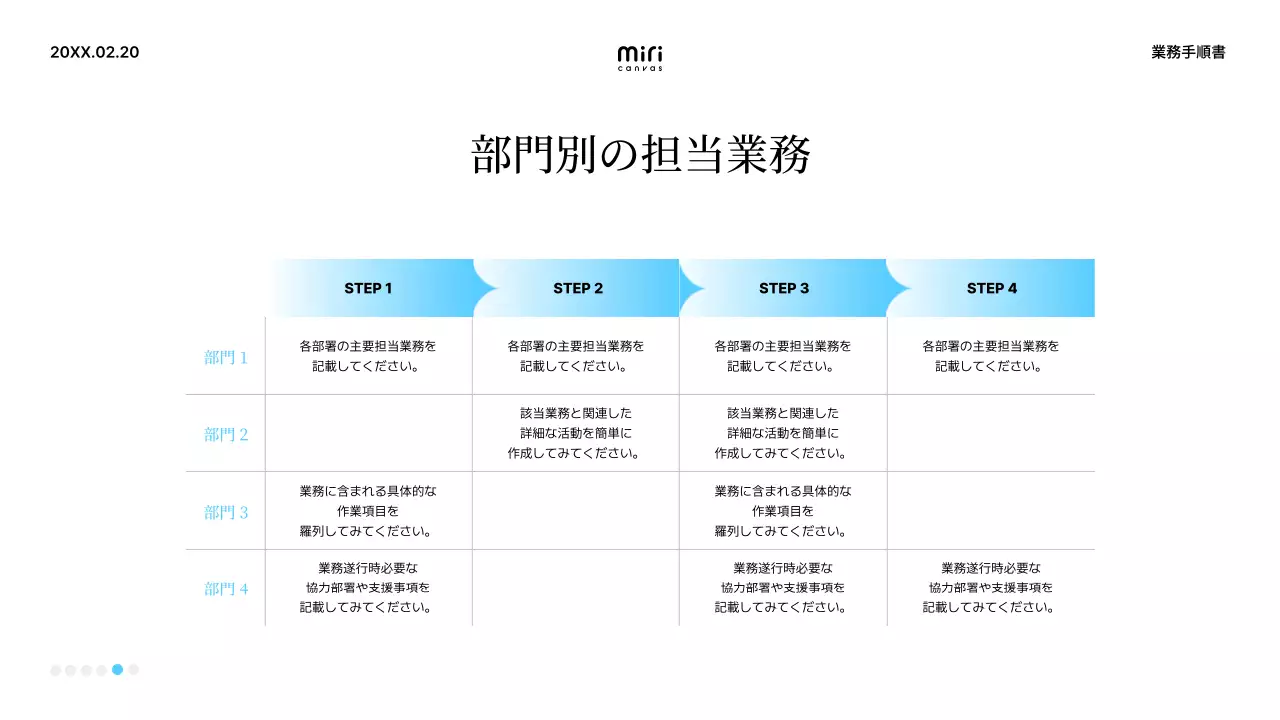 20XX.02.20

miri
canvas

業務手順書

部門別の担当業務

| | STEP 1 | STEP 2 | STEP 3 | STEP 4 |
|---|---|---|---|---|
| 部門 1 | 各部署の主要担当業務を記載してください。 | 各部署の主要担当業務を記載してください。 | 各部署の主要担当業務を記載してください。 | 各部署の主要担当業務を記載してください。 |
| 部門 2 | | 該当業務と関連した詳細な活動を簡単に作成してみてください。 | 該当業務と関連した詳細な活動を簡単に作成してみてください。 | |
| 部門 3 | 業務に含まれる具体的な作業項目を羅列してみてください。 | | 業務に含まれる具体的な作業項目を羅列してみてください。 | |
| 部門 4 | 業務遂行時必要な協力部署や支援事項を記載してみてください。 | | 業務遂行時必要な協力部署や支援事項を記載してみてください。 | 業務遂行時必要な協力部署や支援事項を記載してみてください。 |